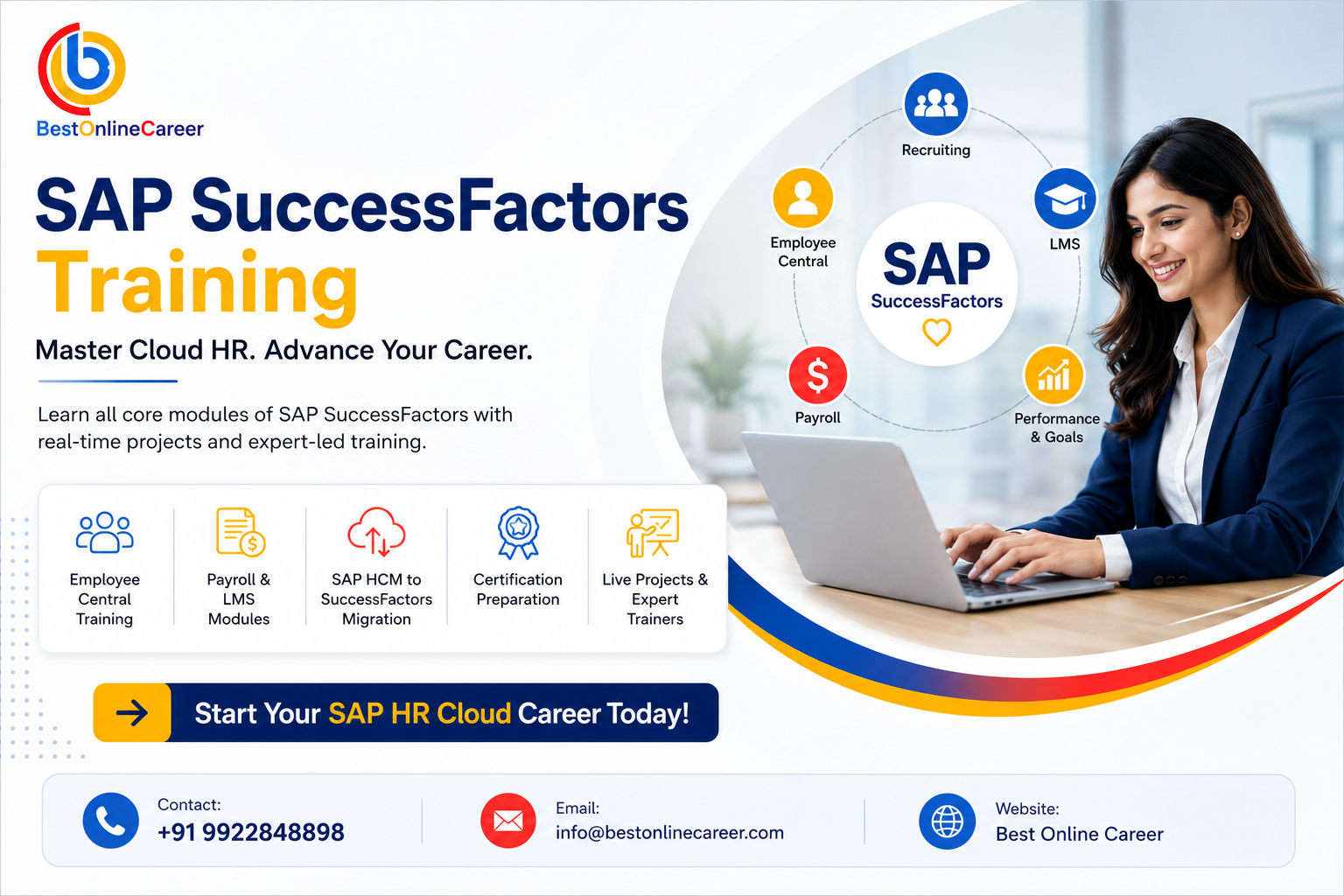 BestOnlineCareer

SAP SuccessFactors Training

Master Cloud HR. Advance Your Career.

Learn all core modules of SAP SuccessFactors with real-time projects and expert-led training.

Recruiting

Employee Central

LMS

SAP SuccessFactors

Payroll

Performance & Goals

Employee Central Training

Payroll & LMS Modules

SAP HCM to SuccessFactors Migration

Certification Preparation

Live Projects & Expert Trainers

Start Your SAP HR Cloud Career Today!

Contact:
+91 9922848898

Email:
info@bestonlinecareer.com

Website:
Best Online Career